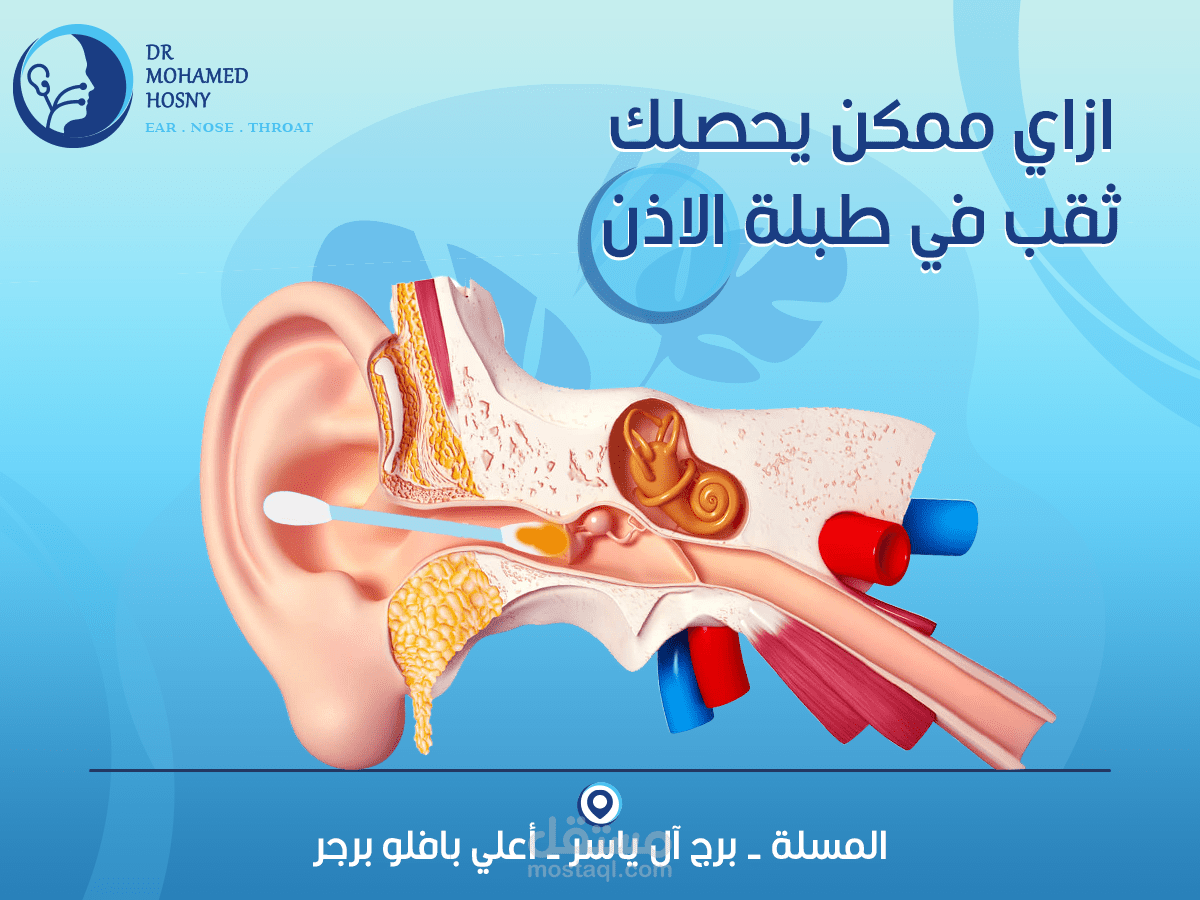 DR
MOHAMED
HOSNY
EAR . NOSE . THROAT

ازاي ممكن يحصلك
ثقب في طبلة الاذن

المسلة ـ برج آل ياسر ـ أعلي بافلو برجر

مستقل
mostaql.com